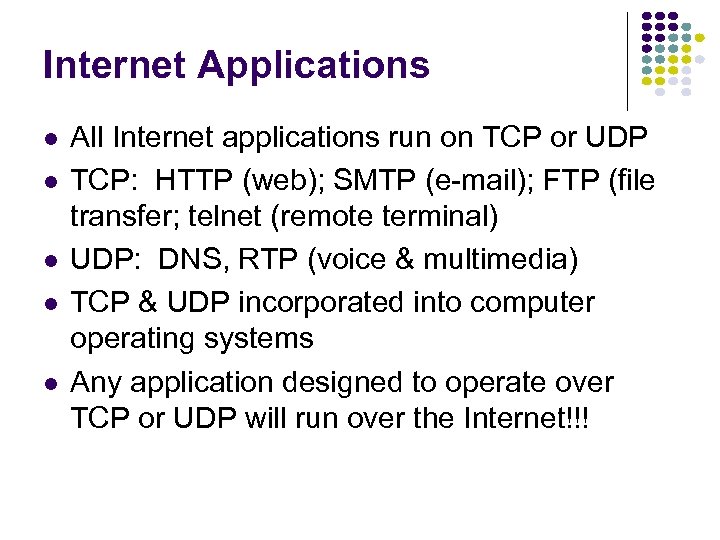 Internet Applications

- All Internet applications run on TCP or UDP
- TCP: HTTP (web); SMTP (e-mail); FTP (file transfer; telnet (remote terminal)
- UDP: DNS, RTP (voice & multimedia)
- TCP & UDP incorporated into computer operating systems
- Any application designed to operate over TCP or UDP will run over the Internet!!!